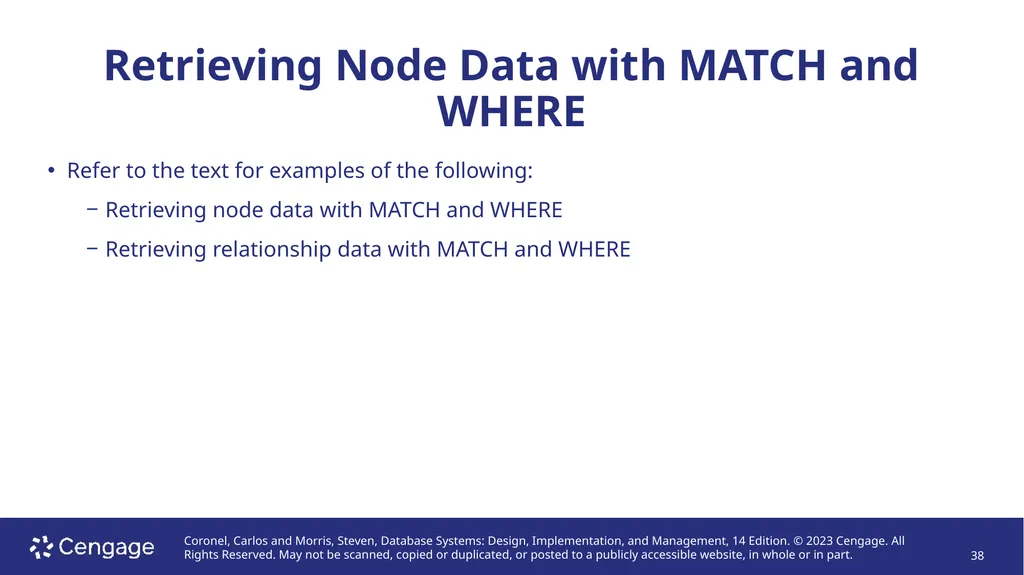 Retrieving Node Data with MATCH and WHERE

• Refer to the text for examples of the following:

− Retrieving node data with MATCH and WHERE

− Retrieving relationship data with MATCH and WHERE

Cengage

Coronel, Carlos and Morris, Steven, Database Systems: Design, Implementation, and Management, 14 Edition. © 2023 Cengage. All Rights Reserved. May not be scanned, copied or duplicated, or posted to a publicly accessible website, in whole or in part.

38